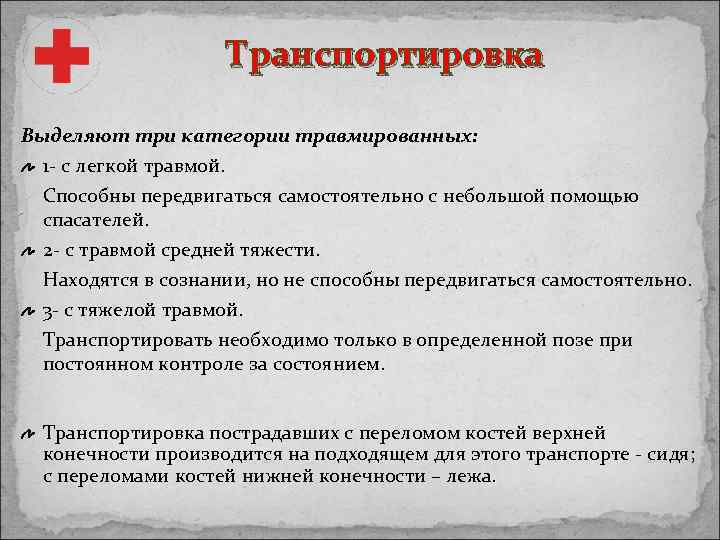 Транспортировка

Выделяют три категории травмированных:

1- с легкой травмой.

Способны передвигаться самостоятельно с небольшой помощью спасателей.

2- с травмой средней тяжести.

Находятся в сознании, но не способны передвигаться самостоятельно.

3- с тяжелой травмой.

Транспортировать необходимо только в определенной позе при постоянном контроле за состоянием.

Транспортировка пострадавших с переломом костей верхней конечности производится на подходящем для этого транспорте - сидя; с переломами костей нижней конечности – лежа.